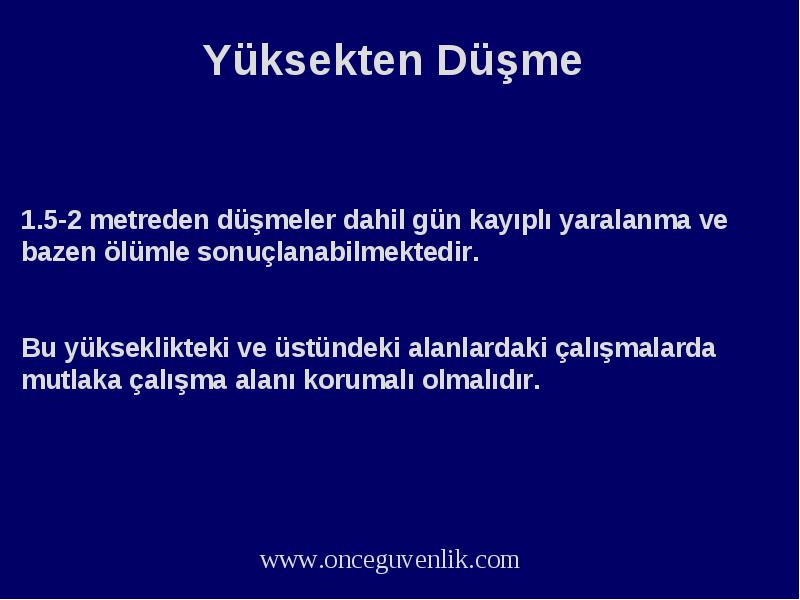 Yüksekten Düşme

1.5-2 metreden düşmeler dahil gün kayıplı yaralanma ve bazen ölümle sonuçlanabilmektedir.

Bu yükseklikteki ve üstündeki alanlardaki çalışmalarda mutlaka çalışma alanı korumalı olmalıdır.

www.onceguvenlik.com